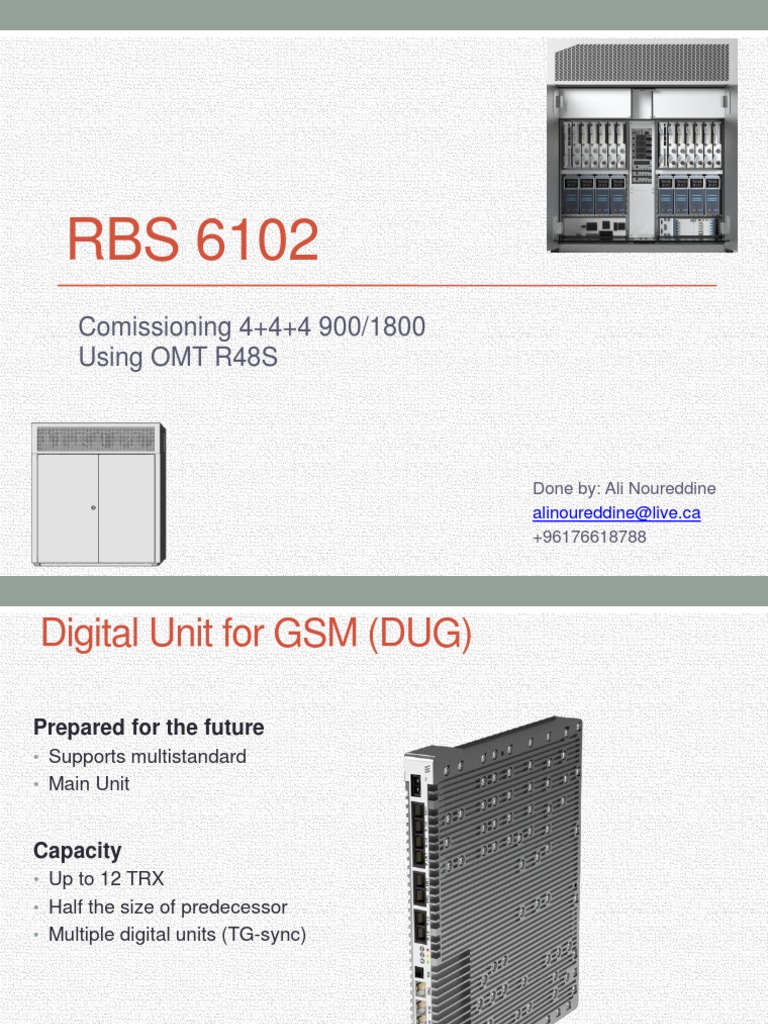 RBS 6102

Comissioning 4+4+4 900/1800
Using OMT R48S

Done by: Ali Noureddine
alinoureddine@live.ca
+96176618788

Digital Unit for GSM (DUG)

Prepared for the future
• Supports multistandard
• Main Unit

Capacity
• Up to 12 TRX
• Half the size of predecessor
• Multiple digital units (TG-sync)